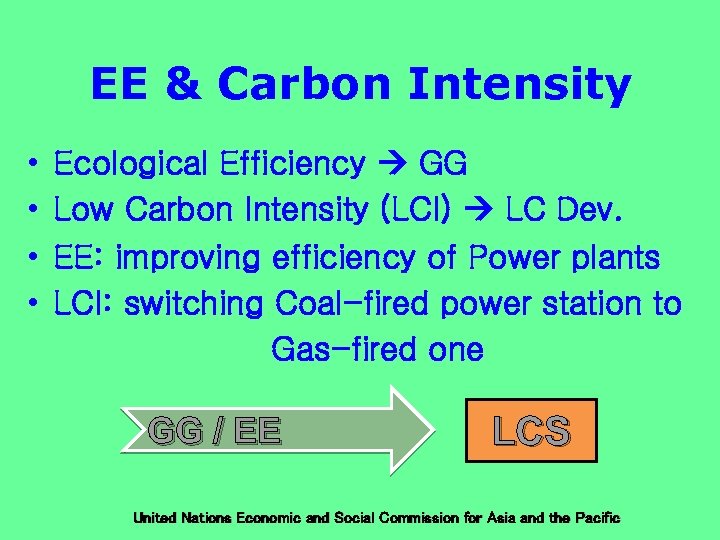 EE & Carbon Intensity

• Ecological Efficiency → GG
• Low Carbon Intensity (LCI) → LC Dev.
• EE: improving efficiency of Power plants
• LCI: switching Coal-fired power station to Gas-fired one

GG / EE

LCS

United Nations Economic and Social Commission for Asia and the Pacific